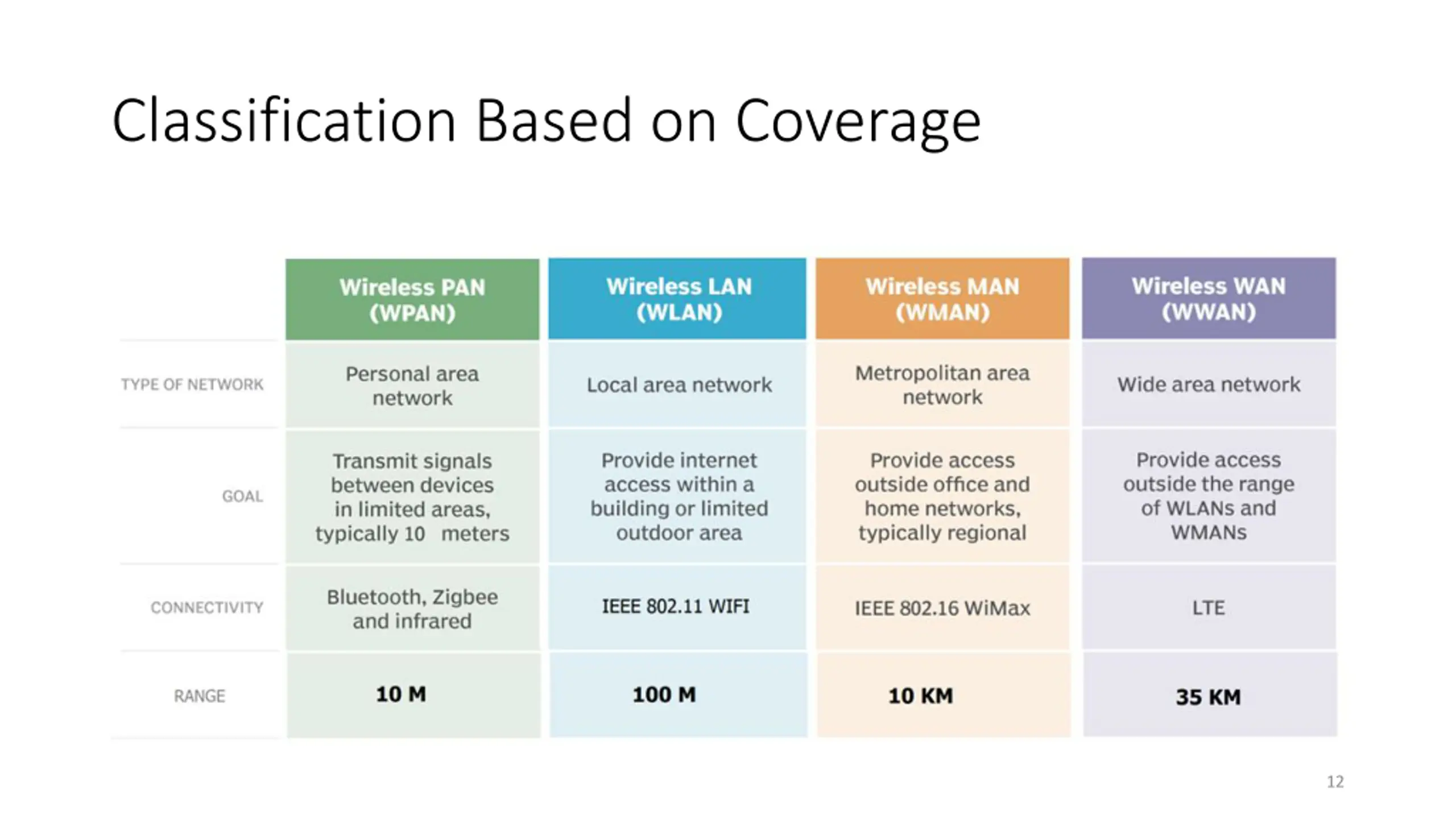 Classification Based on Coverage

| | Wireless PAN (WPAN) | Wireless LAN (WLAN) | Wireless MAN (WMAN) | Wireless WAN (WWAN) |
|---|---|---|---|---|
| TYPE OF NETWORK | Personal area network | Local area network | Metropolitan area network | Wide area network |
| GOAL | Transmit signals between devices in limited areas, typically 10 meters | Provide internet access within a building or limited outdoor area | Provide access outside office and home networks, typically regional | Provide access outside the range of WLANs and WMANs |
| CONNECTIVITY | Bluetooth, Zigbee and infrared | IEEE 802.11 WIFI | IEEE 802.16 WiMax | LTE |
| RANGE | 10 M | 100 M | 10 KM | 35 KM |

12